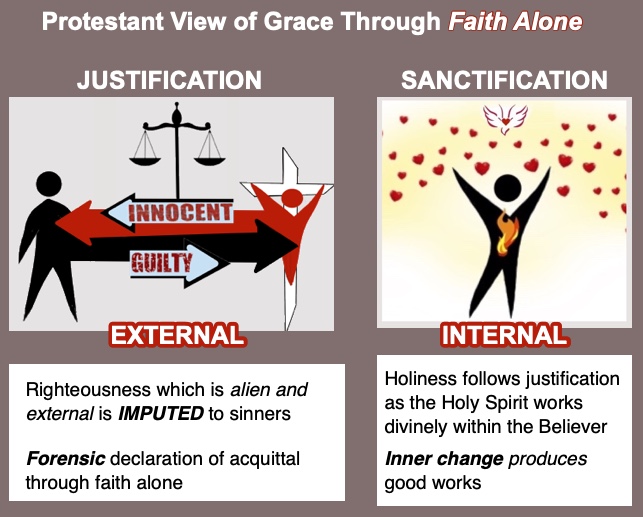 Protestant View of Grace Through Faith Alone

JUSTIFICATION

INNOCENT

GUILTY

EXTERNAL

Righteousness which is alien and external is IMPUTED to sinners

Forensic declaration of acquittal through faith alone

SANCTIFICATION

INTERNAL

Holiness follows justification as the Holy Spirit works divinely within the Believer

Inner change produces good works